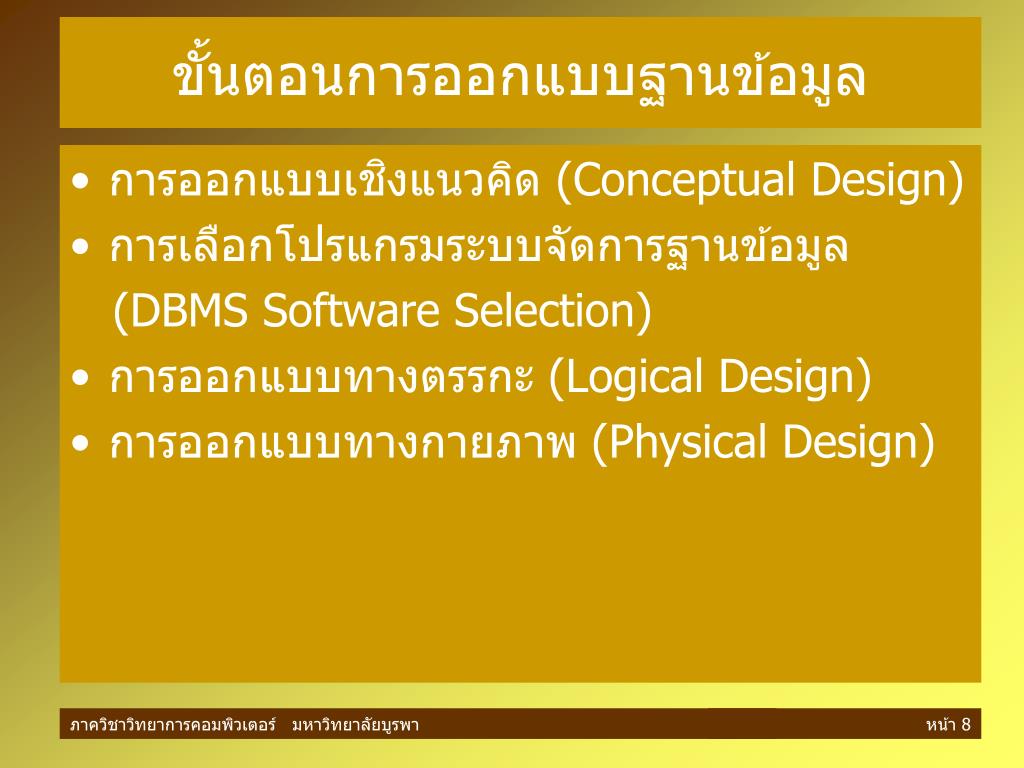 ขั้นตอนการออกแบบฐานข้อมูล

• การออกแบบเชิงแนวคิด (Conceptual Design)
• การเลือกโปรแกรมระบบจัดการฐานข้อมูล (DBMS Software Selection)
• การออกแบบทางตรรกะ (Logical Design)
• การออกแบบทางกายภาพ (Physical Design)

ภาควิชาวิทยาการคอมพิวเตอร์ มหาวิทยาลัยบูรพา

หน้า 8